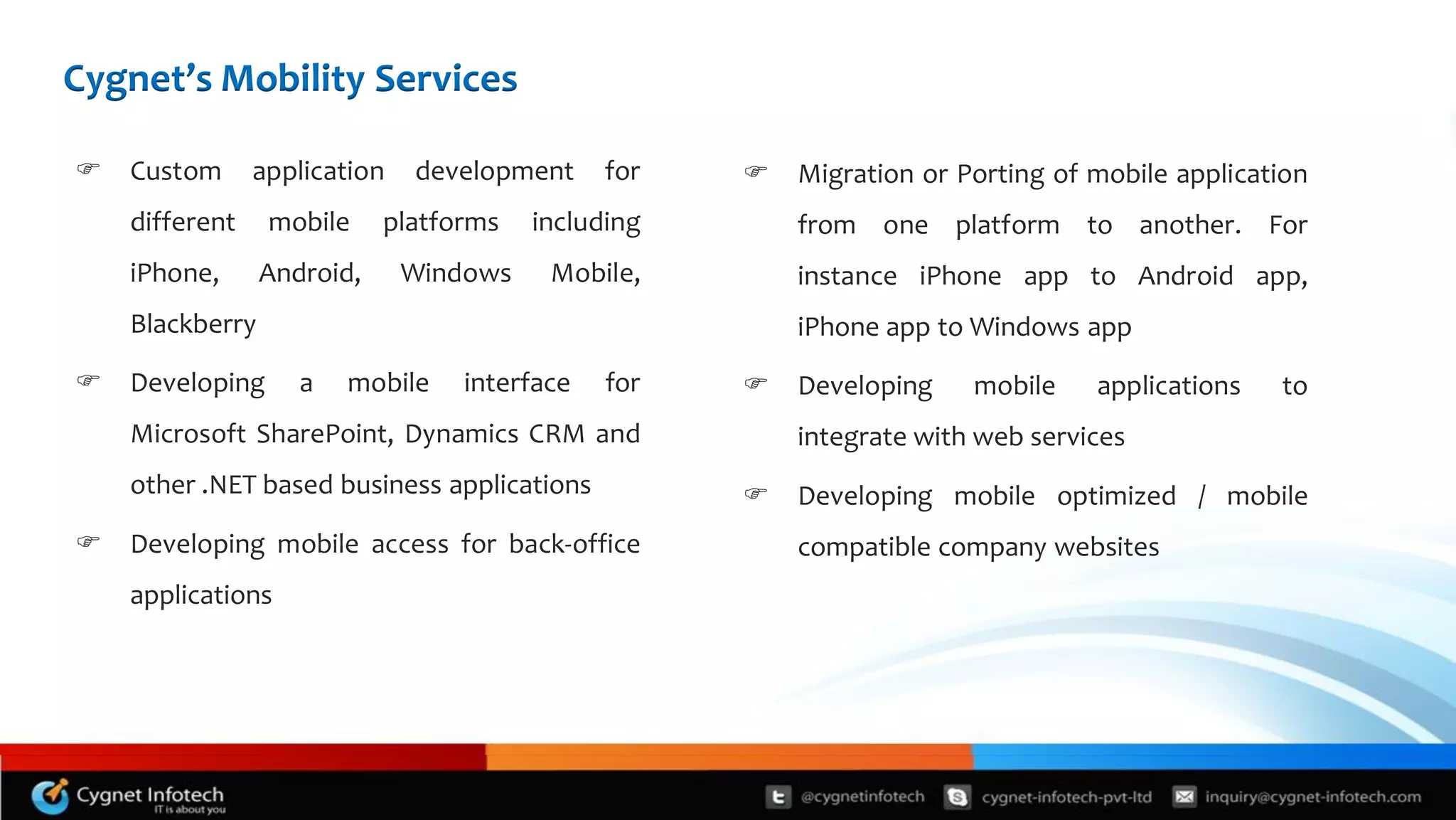 Cygnet's Mobility Services

☞ Custom application development for different mobile platforms including iPhone, Android, Windows Mobile, Blackberry

☞ Developing a mobile interface for Microsoft SharePoint, Dynamics CRM and other .NET based business applications

☞ Developing mobile access for back-office applications

☞ Migration or Porting of mobile application from one platform to another. For instance iPhone app to Android app, iPhone app to Windows app

☞ Developing mobile applications to integrate with web services

☞ Developing mobile optimized / mobile compatible company websites

Cygnet Infotech
IT is about you

@cygnetinfotech cygnet-infotech-pvt-ltd inquiry@cygnet-infotech.com